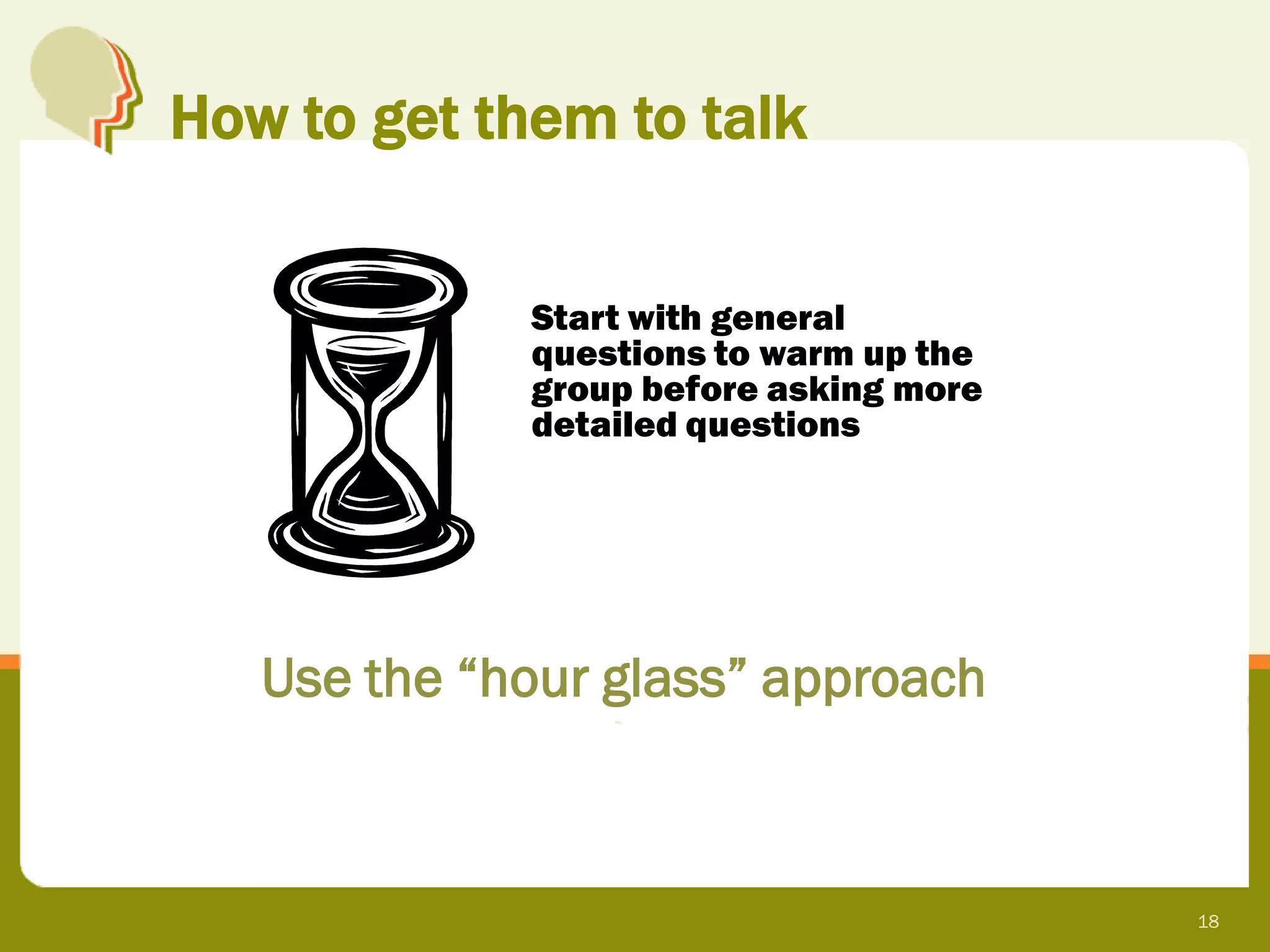 How to get them to talk

Start with general questions to warm up the group before asking more detailed questions

Use the “hour glass” approach

18